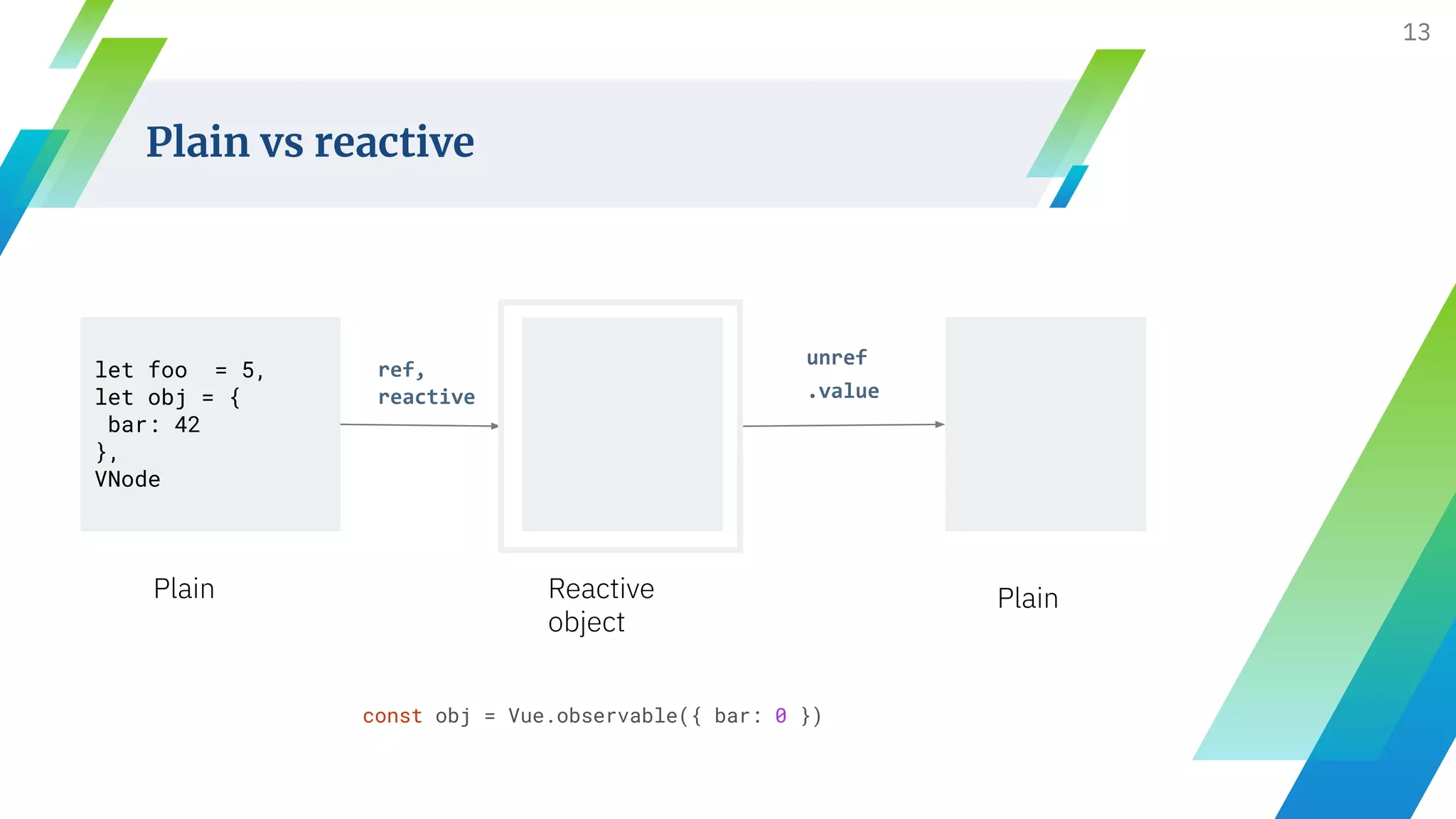 13

Plain vs reactive

let foo = 5,
let obj = {
 bar: 42
},
VNode

ref,
reactive

unref
.value

Plain

Reactive object

Plain

const obj = Vue.observable({ bar: 0 })